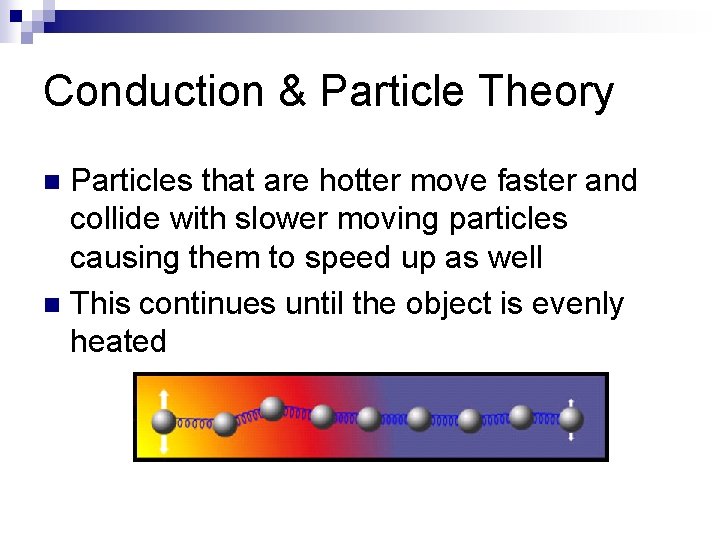 Conduction & Particle Theory

Particles that are hotter move faster and collide with slower moving particles causing them to speed up as well

This continues until the object is evenly heated